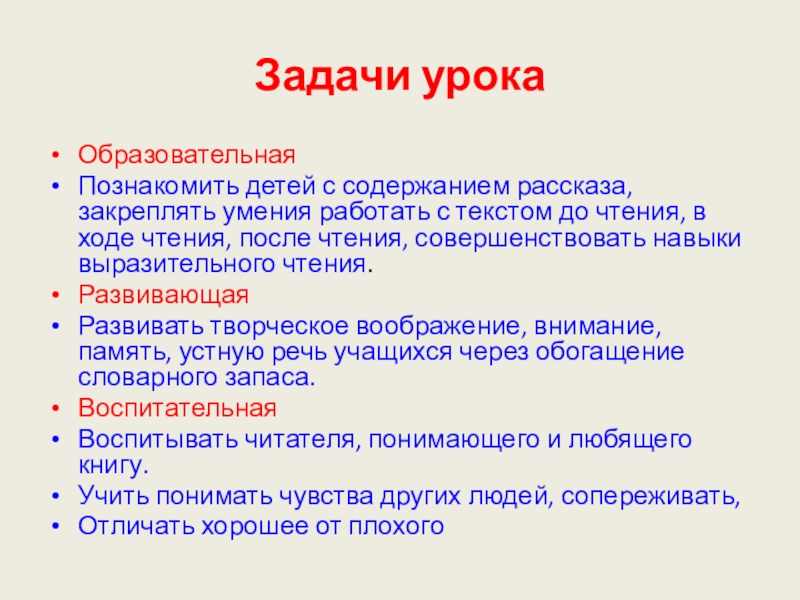 Задачи урока

• Образовательная
• Познакомить детей с содержанием рассказа, закреплять умения работать с текстом до чтения, в ходе чтения, после чтения, совершенствовать навыки выразительного чтения.
• Развивающая
• Развивать творческое воображение, внимание, память, устную речь учащихся через обогащение словарного запаса.
• Воспитательная
• Воспитывать читателя, понимающего и любящего книгу.
• Учить понимать чувства других людей, сопереживать,
• Отличать хорошее от плохого